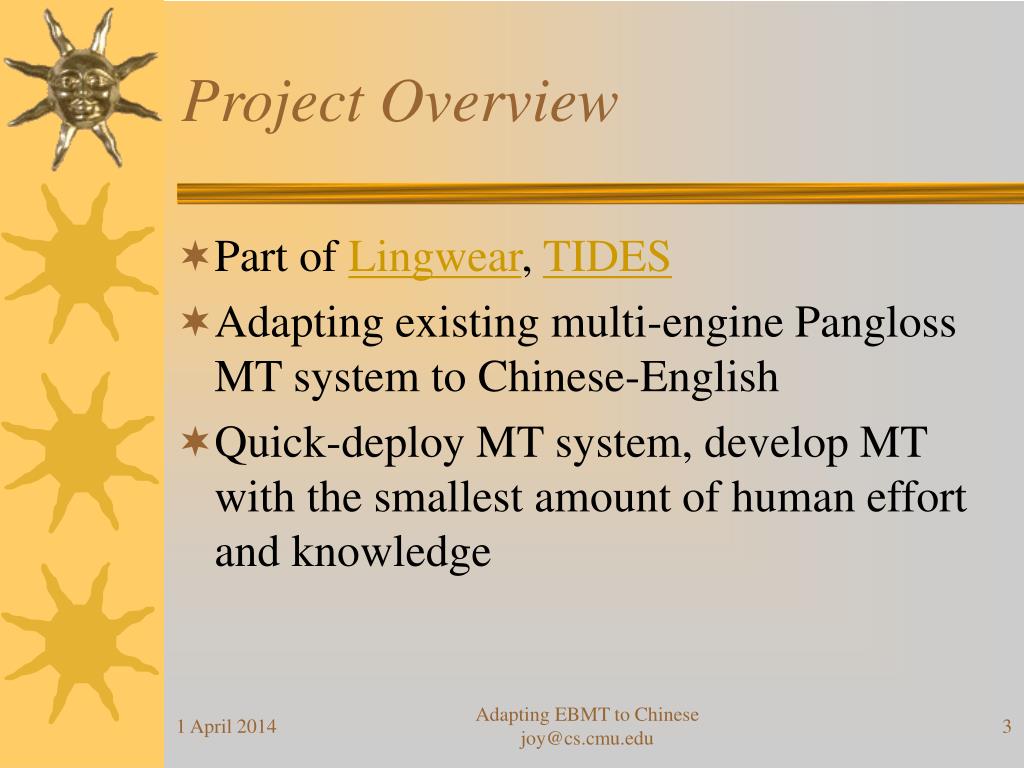 Project Overview

Part of Lingwear, TIDES

Adapting existing multi-engine Pangloss MT system to Chinese-English

Quick-deploy MT system, develop MT with the smallest amount of human effort and knowledge

1 April 2014

Adapting EBMT to Chinese
joy@cs.cmu.edu

3